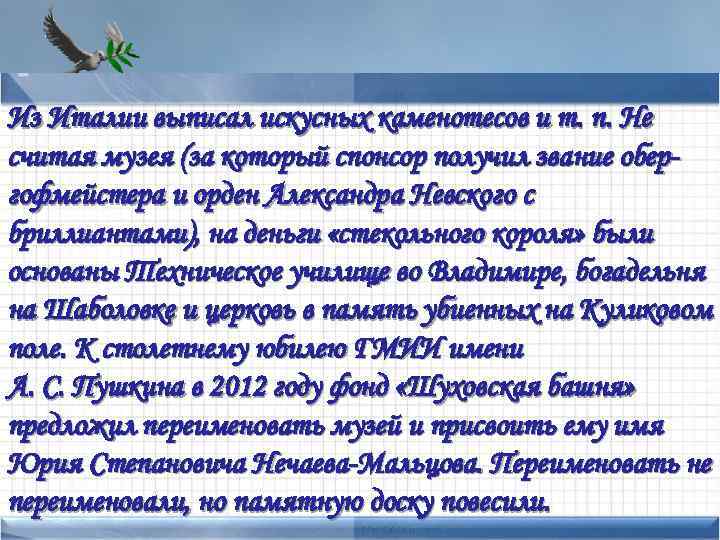 Из Италии выписал искусных каменотесов и т. п. Не считая музея (за который спонсор получил звание обер-гофмейстера и орден Александра Невского с бриллиантами), на деньги «стекольного короля» были основаны Техническое училище во Владимире, богадельня на Шаболовке и церковь в память убиенных на Куликовом поле. К столетнему юбилею ГМИИ имени
А. С. Пушкина в 2012 году фонд «Шуховская башня» предложил переименовать музей и присвоить ему имя Юрия Степановича Нечаева-Мальцова. Переименовать не переименовали, но памятную доску повесили.